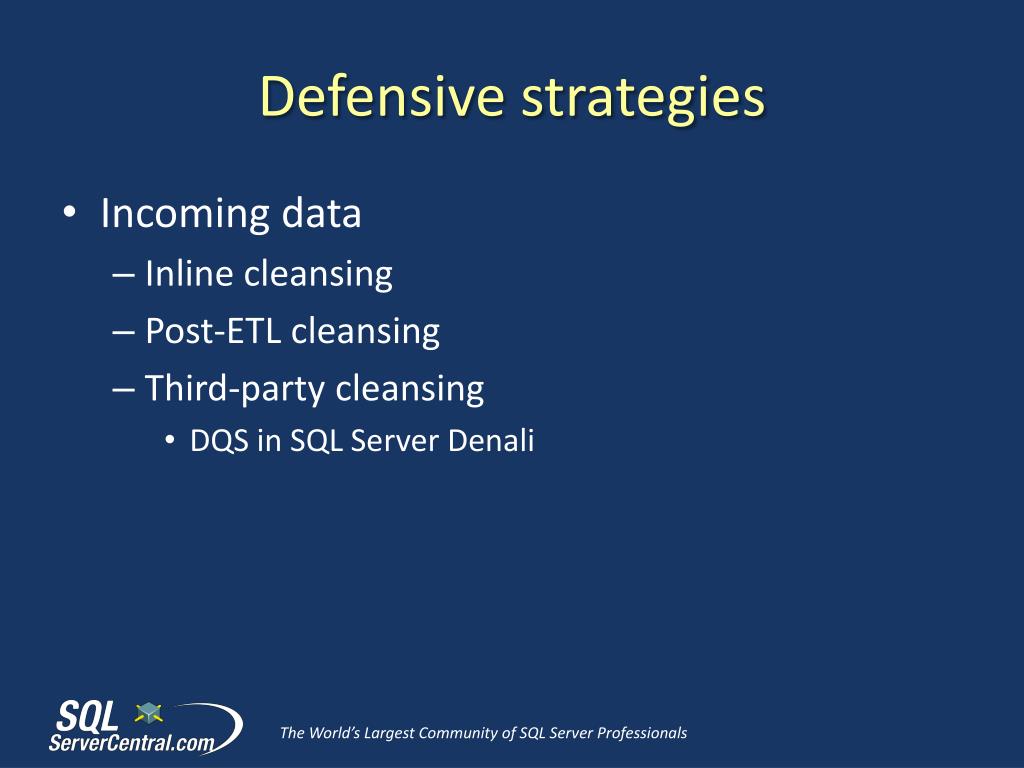 Defensive strategies

• Incoming data
– Inline cleansing
– Post-ETL cleansing
– Third-party cleansing
• DQS in SQL Server Denali

SQL ServerCentral.com

The World's Largest Community of SQL Server Professionals